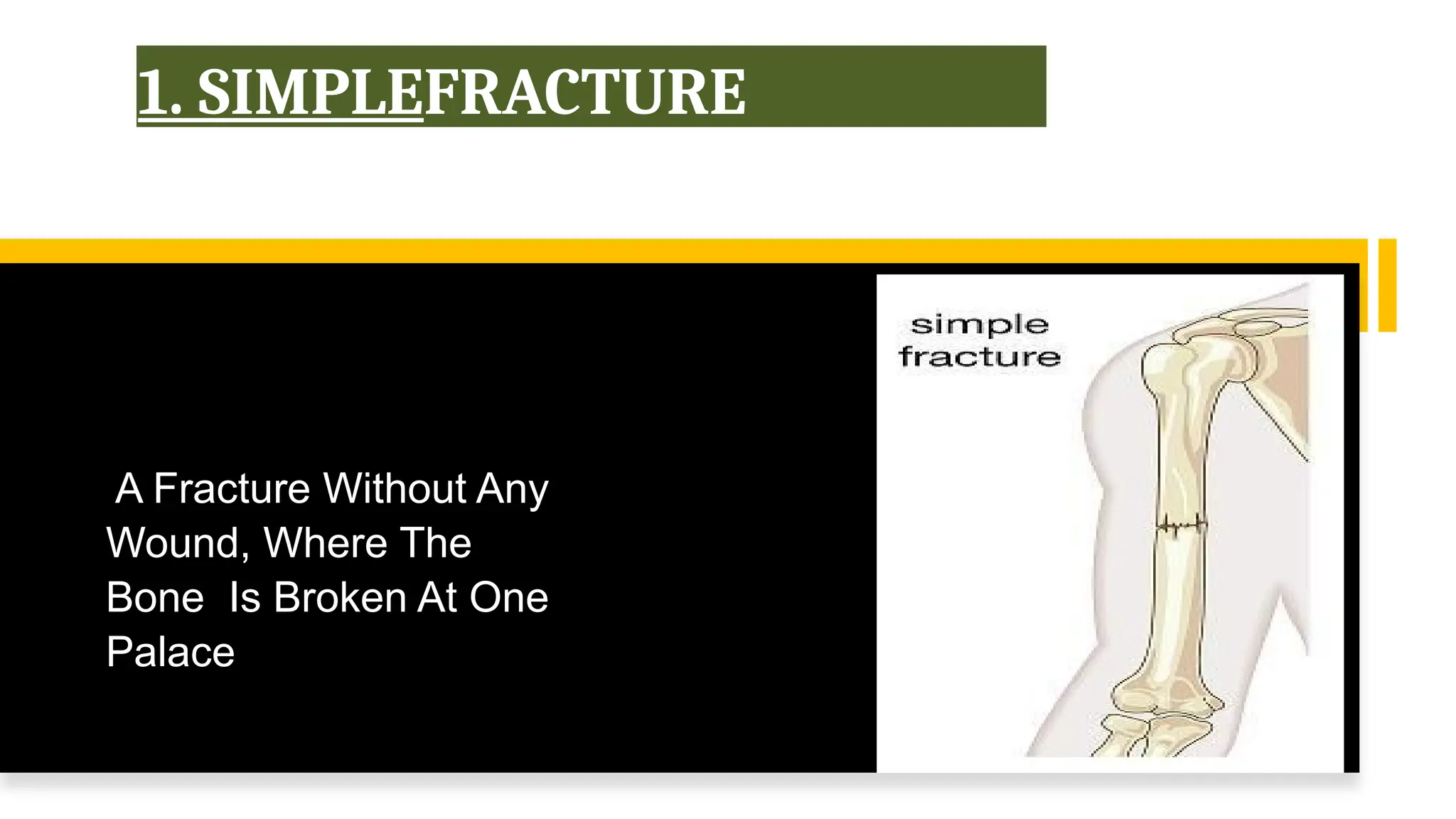 1. SIMPLEFRACTURE

A Fracture Without Any Wound, Where The Bone Is Broken At One Palace

simple fracture